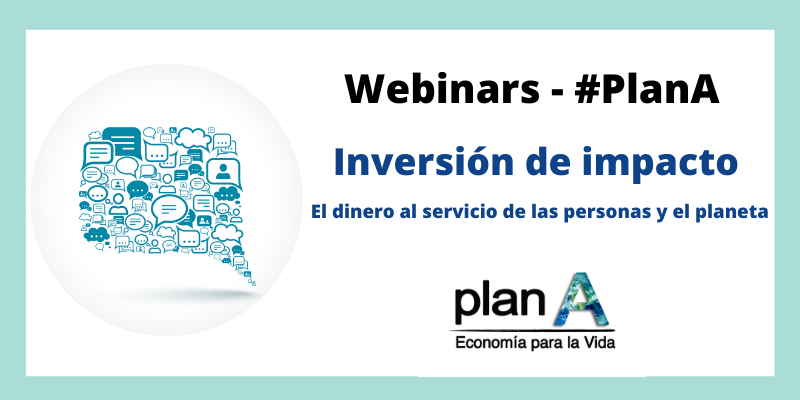 Webinars - #PlanA

Inversión de impacto

El dinero al servicio de las personas y el planeta

plan A

Economía para la Vida